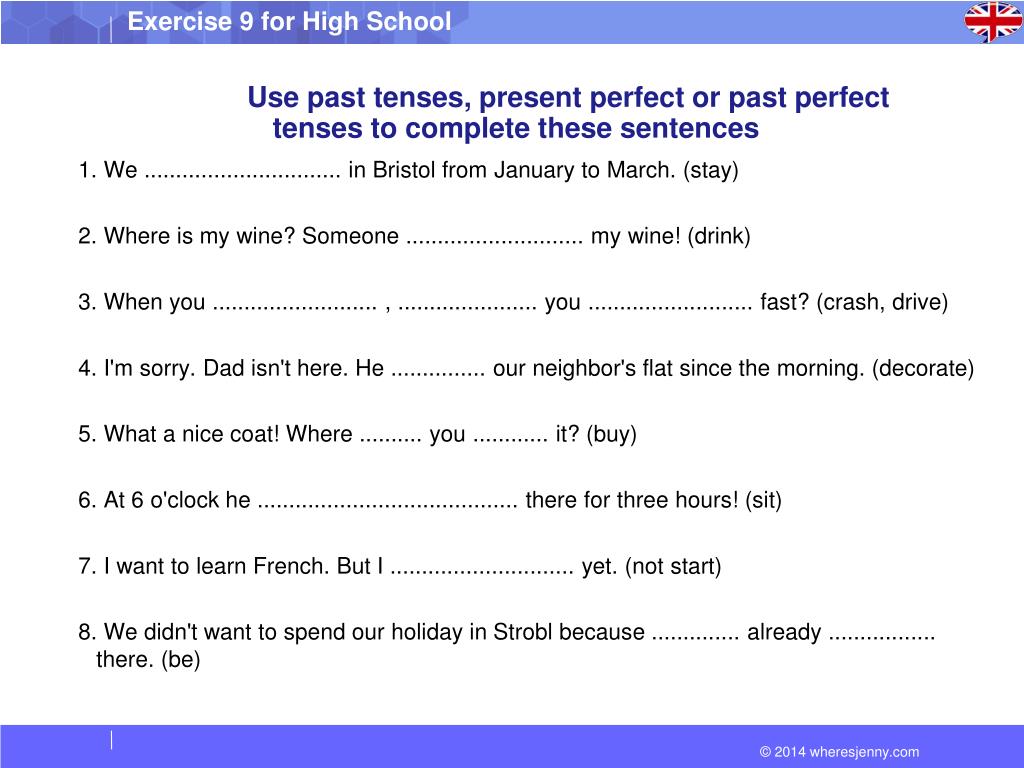 Exercise 9 for High School

Use past tenses, present perfect or past perfect tenses to complete these sentences

1. We ............................... in Bristol from January to March. (stay)

2. Where is my wine? Someone ............................ my wine! (drink)

3. When you .......................... , ...................... you .......................... fast? (crash, drive)

4. I'm sorry. Dad isn't here. He ............... our neighbor's flat since the morning. (decorate)

5. What a nice coat! Where .......... you ............ it? (buy)

6. At 6 o'clock he ......................................... there for three hours! (sit)

7. I want to learn French. But I ............................. yet. (not start)

8. We didn't want to spend our holiday in Strobl because .............. already ................. there. (be)

© 2014 wheresjenny.com